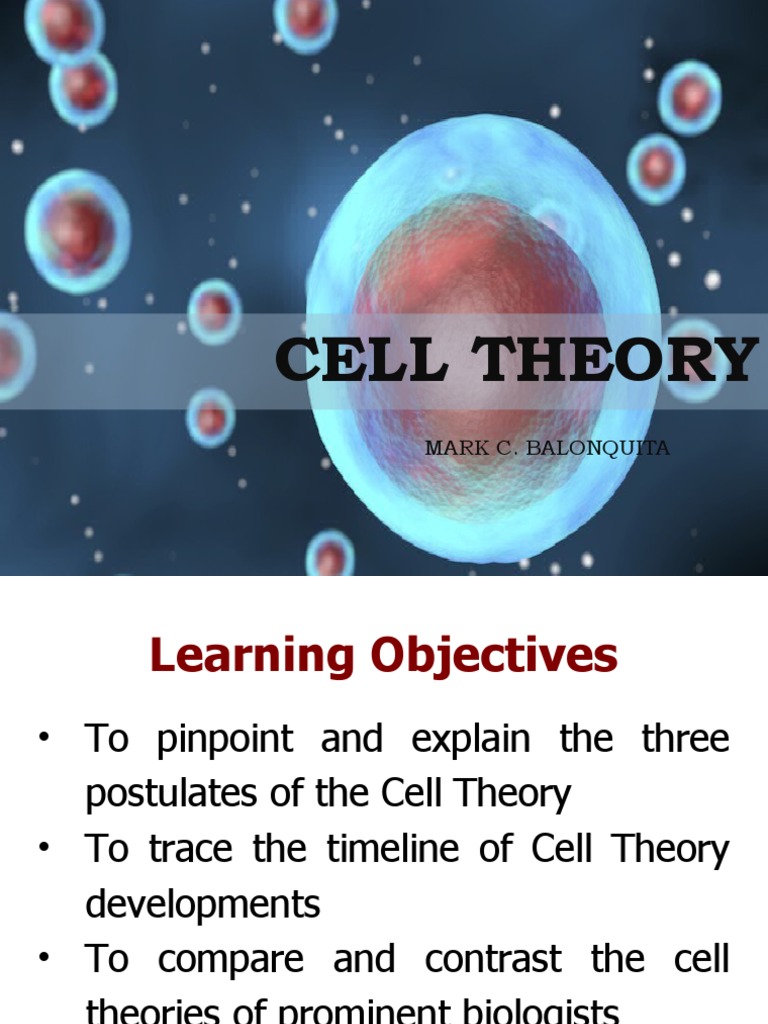 CELL THEORY

MARK C. BALONQUITA

Learning Objectives

• To pinpoint and explain the three postulates of the Cell Theory
• To trace the timeline of Cell Theory developments
• To compare and contrast the cell theories of prominent biologists